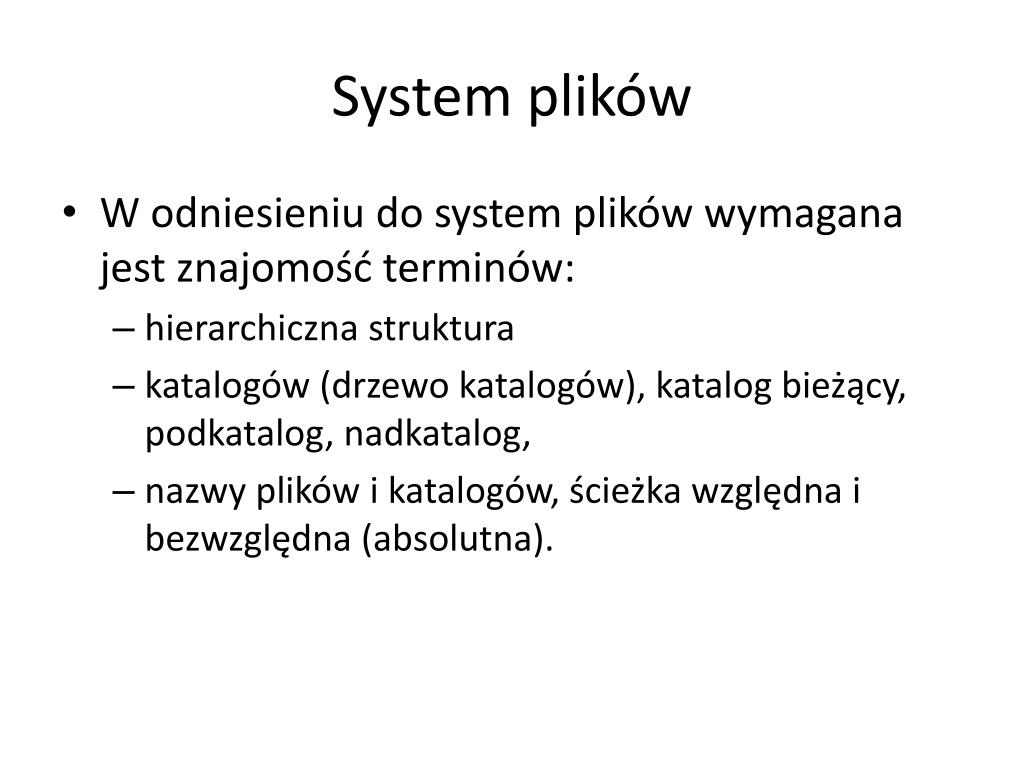 System plików

• W odniesieniu do system plików wymagana jest znajomość terminów:
– hierarchiczna struktura
– katalogów (drzewo katalogów), katalog bieżący, podkatalog, nadkatalog,
– nazwy plików i katalogów, ścieżka względna i bezwzględna (absolutna).